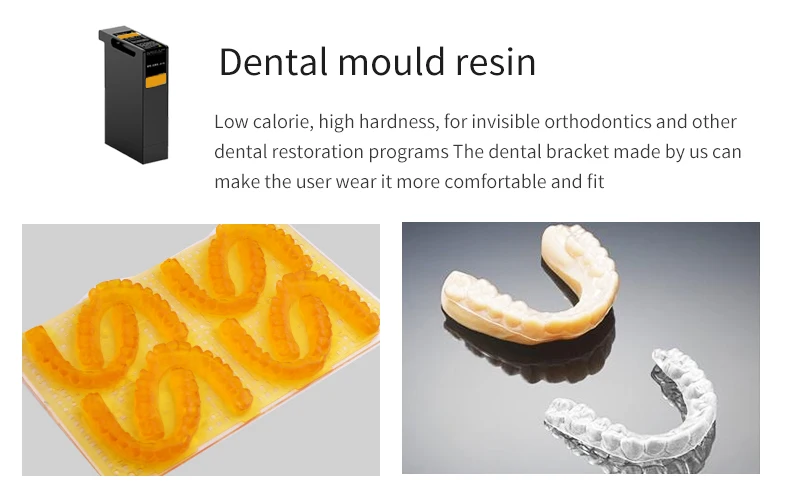 Dental mould resin

Low calorie, high hardness, for invisible orthodontics and other dental restoration programs The dental bracket made by us can make the user wear it more comfortable and fit